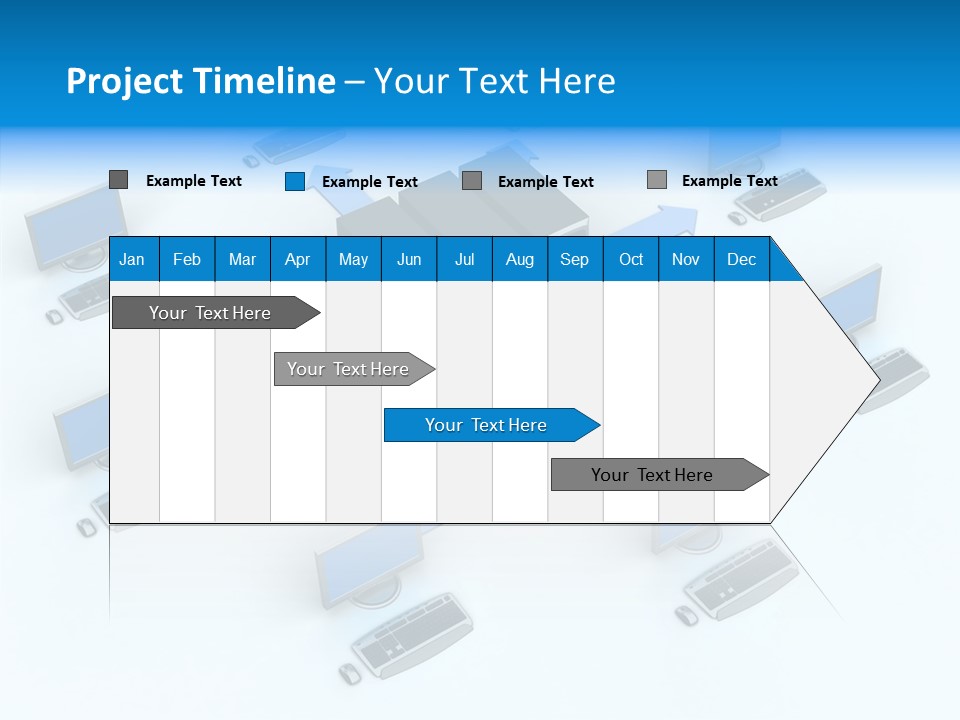 Project Timeline – Your Text Here

Example Text Example Text Example Text Example Text

| Jan | Feb | Mar | Apr | May | Jun | Jul | Aug | Sep | Oct | Nov | Dec |
|---|---|---|---|---|---|---|---|---|---|---|---|

Your Text Here

Your Text Here

Your Text Here

Your Text Here